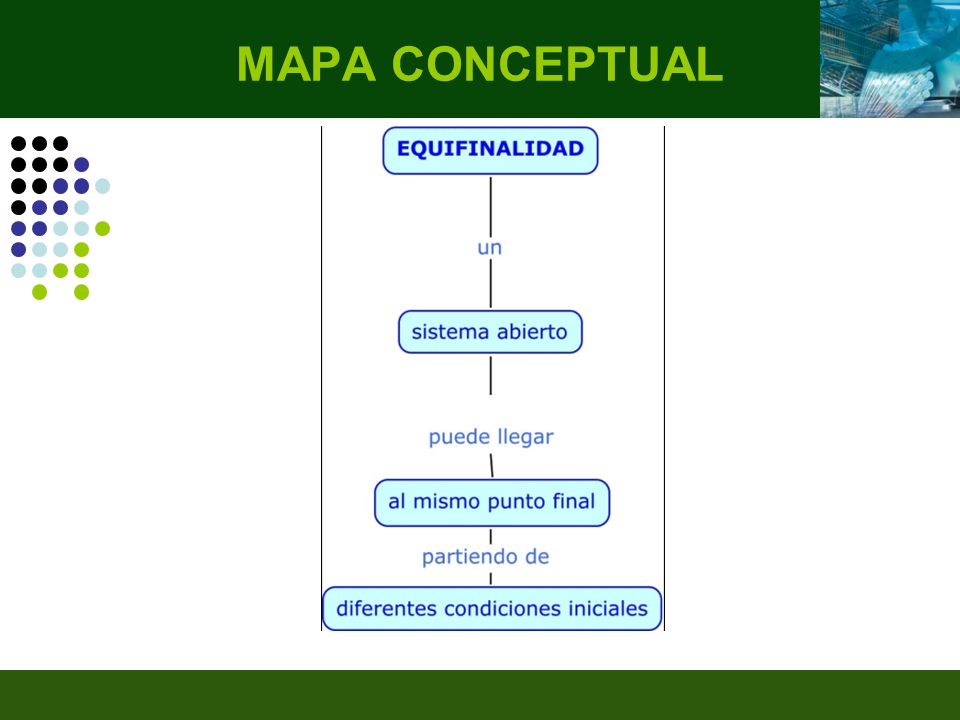 MAPA CONCEPTUAL

EQUIFINALIDAD

un

sistema abierto

puede llegar

al mismo punto final

partiendo de

diferentes condiciones iniciales